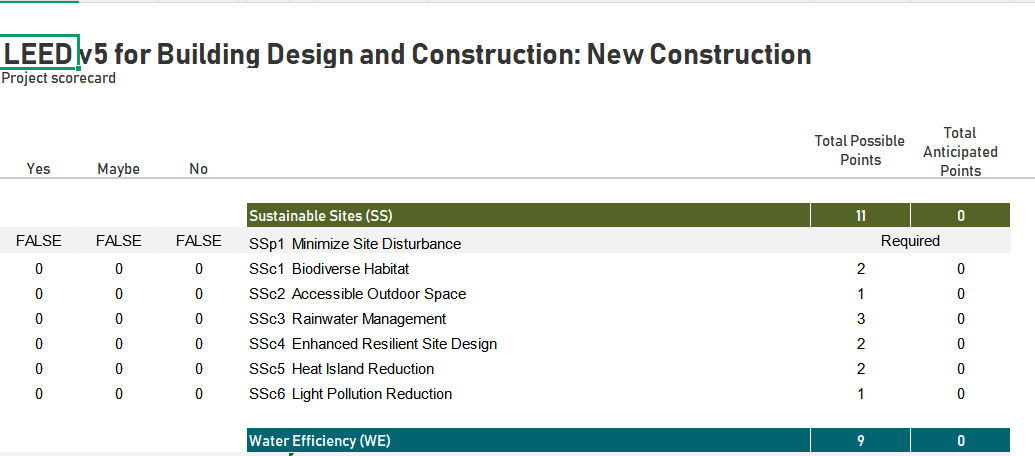 LEED v5 for Building Design and Construction: New Construction
Project scorecard

| Yes | Maybe | No | | Total Possible Points | Total Anticipated Points |
|---|---|---|---|---|---|
| | | | Sustainable Sites (SS) | 11 | 0 |
| FALSE | FALSE | FALSE | SSp1 Minimize Site Disturbance | Required | |
| 0 | 0 | 0 | SSc1 Biodiverse Habitat | 2 | 0 |
| 0 | 0 | 0 | SSc2 Accessible Outdoor Space | 1 | 0 |
| 0 | 0 | 0 | SSc3 Rainwater Management | 3 | 0 |
| 0 | 0 | 0 | SSc4 Enhanced Resilient Site Design | 2 | 0 |
| 0 | 0 | 0 | SSc5 Heat Island Reduction | 2 | 0 |
| 0 | 0 | 0 | SSc6 Light Pollution Reduction | 1 | 0 |
| | | | Water Efficiency (WE) | 9 | 0 |